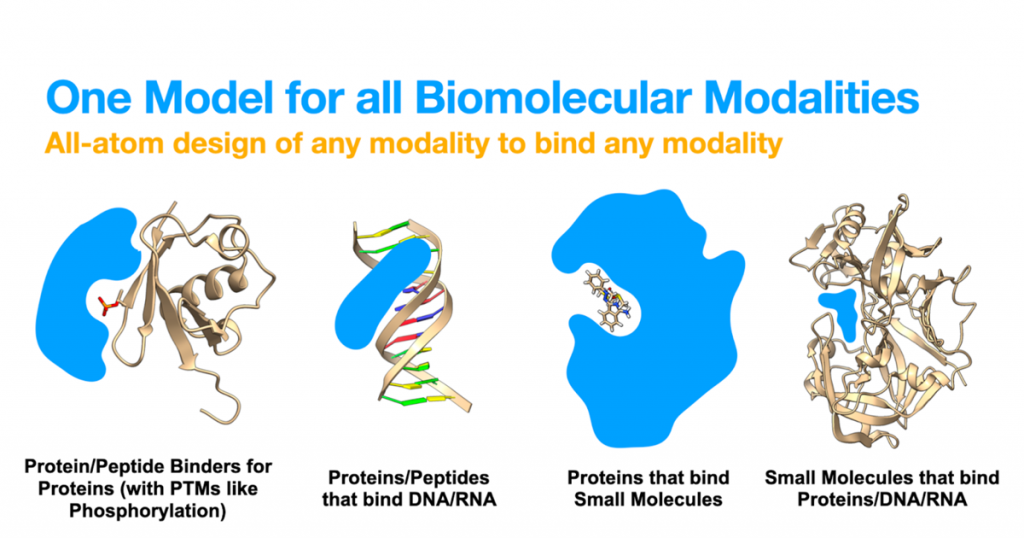 One Model for all Biomolecular Modalities

All-atom design of any modality to bind any modality

Protein/Peptide Binders for Proteins (with PTMs like Phosphorylation)

Proteins/Peptides that bind DNA/RNA

Proteins that bind Small Molecules

Small Molecules that bind Proteins/DNA/RNA